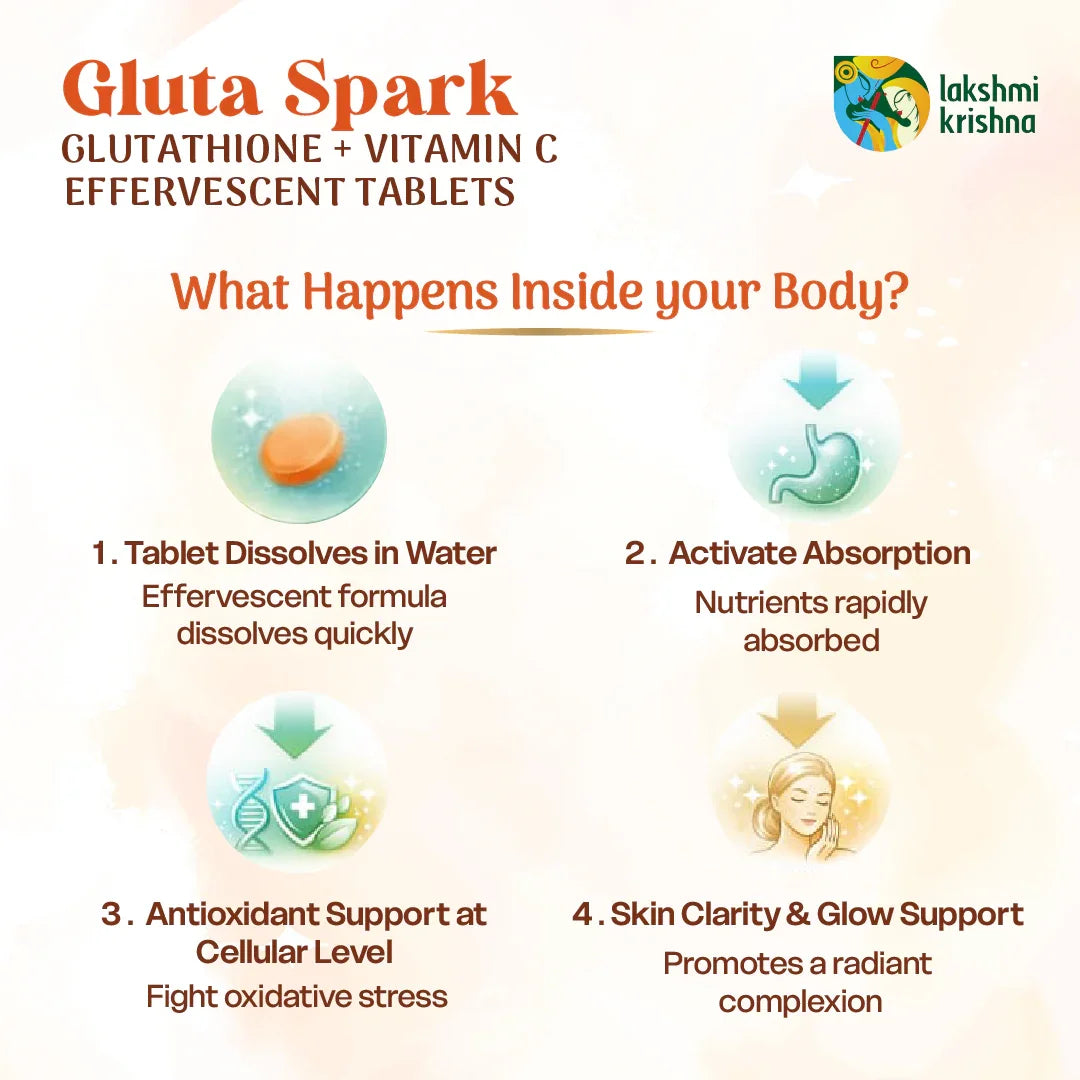 Gluta Spark
GLUTATHIONE + VITAMIN C
EFFERVESCENT TABLETS

lakshmi krishna

What Happens Inside your Body?

1. Tablet Dissolves in Water
Effervescent formula dissolves quickly

2. Activate Absorption
Nutrients rapidly absorbed

3. Antioxidant Support at Cellular Level
Fight oxidative stress

4. Skin Clarity & Glow Support
Promotes a radiant complexion